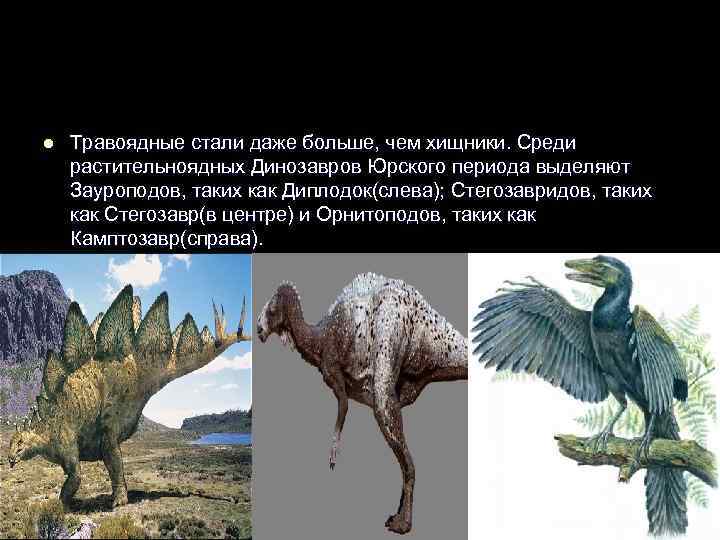 Травоядные стали даже больше, чем хищники. Среди растительноядных Динозавров Юрского периода выделяют Зауроподов, таких как Диплодок(слева); Стегозавридов, таких как Стегозавр(в центре) и Орнитоподов, таких как Камптозавр(справа).